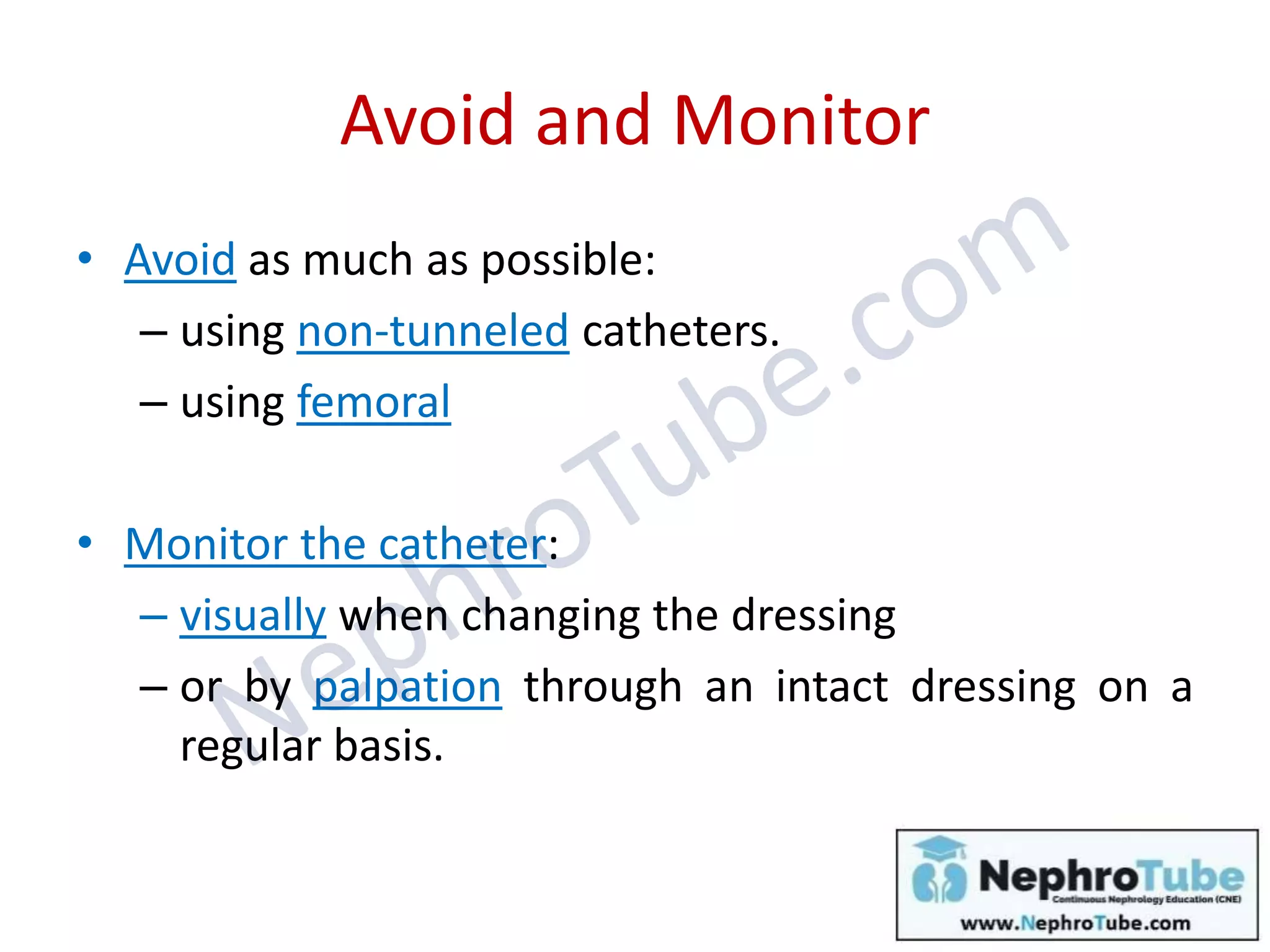 Avoid and Monitor

• Avoid as much as possible:
– using non-tunneled catheters.
– using femoral

• Monitor the catheter:
– visually when changing the dressing
– or by palpation through an intact dressing on a regular basis.

NephroTube.com

NephroTube
Continuous Nephrology Education (CNE)
www.NephroTube.com